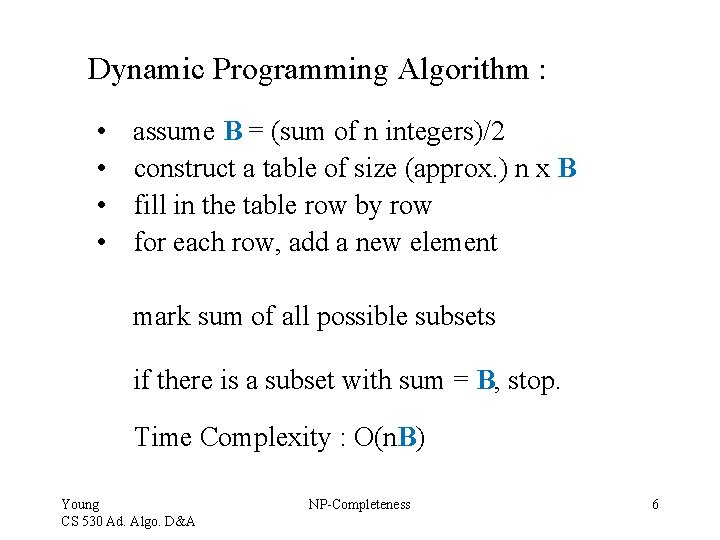 Dynamic Programming Algorithm :

• assume B = (sum of n integers)/2
• construct a table of size (approx.) n x B
• fill in the table row by row
• for each row, add a new element

mark sum of all possible subsets

if there is a subset with sum = B, stop.

Time Complexity : O(nB)

Young
CS 530 Ad. Algo. D&A

NP-Completeness

6